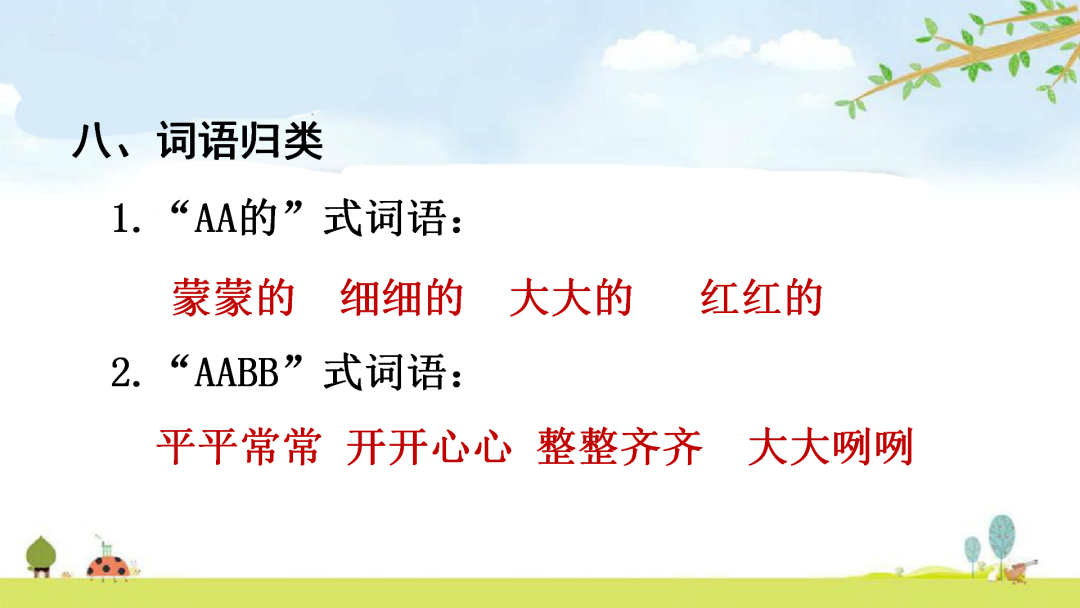 八、词语归类

1.“AA的”式词语：

蒙蒙的　细细的　大大的　红红的

2.“AABB”式词语：

平平常常　开开心心　整整齐齐　大大咧咧